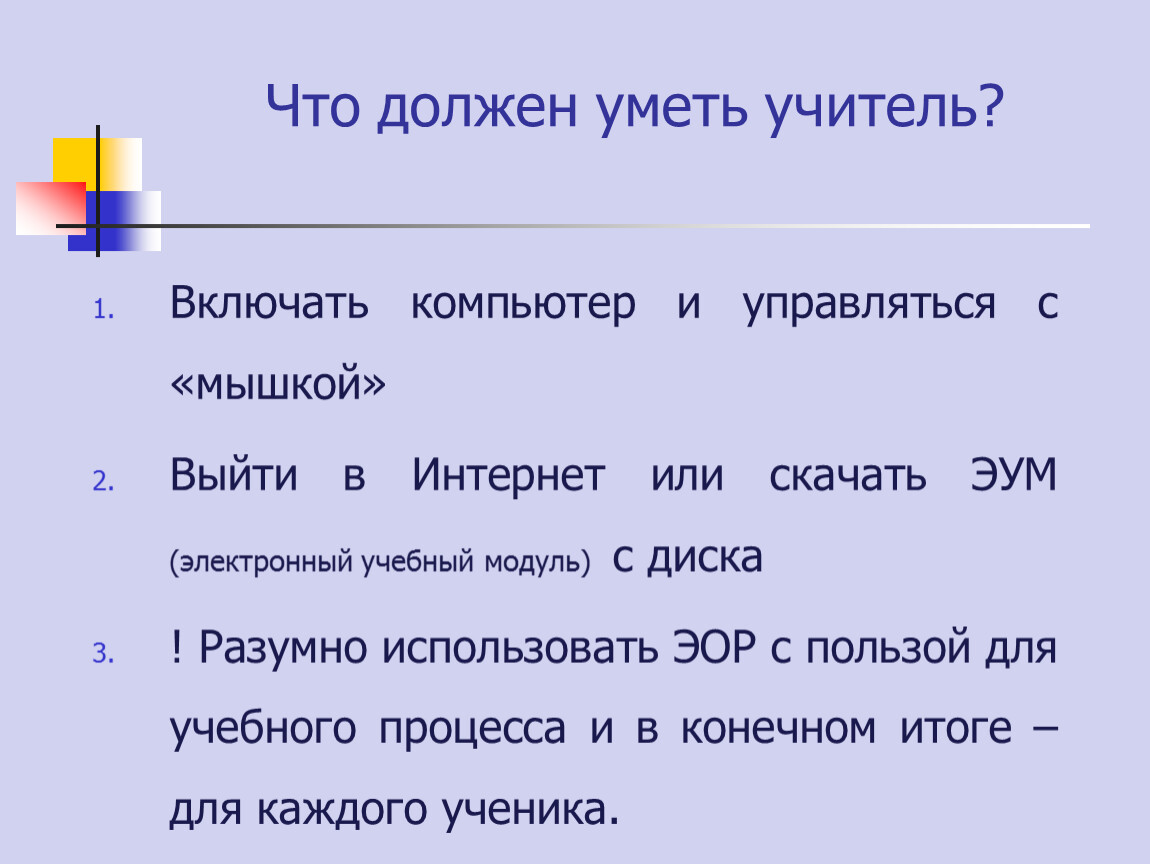 Что должен уметь учитель?

1. Включать компьютер и управляться с «мышкой»

2. Выйти в Интернет или скачать ЭУМ (электронный учебный модуль) с диска

3. ! Разумно использовать ЭОР с пользой для учебного процесса и в конечном итоге – для каждого ученика.